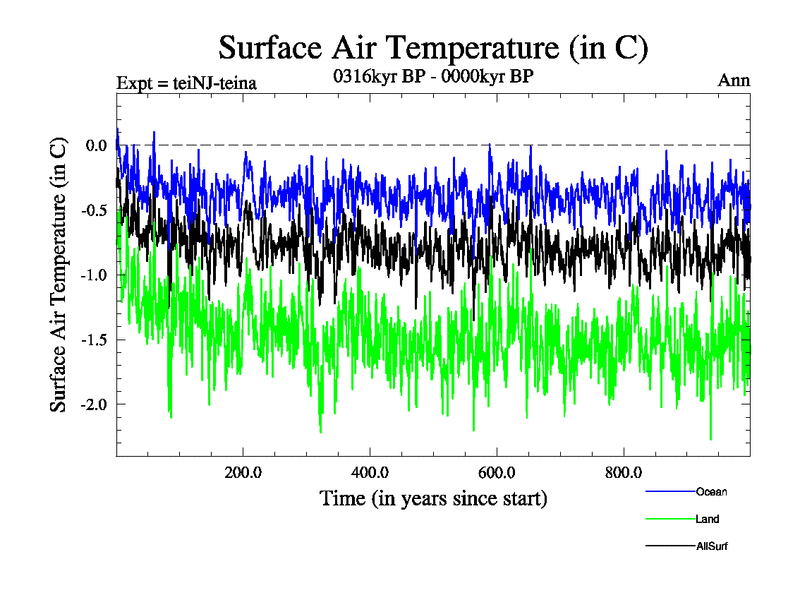 Surface Air Temperature (in C)

Expt = teiNJ-teina

0316kyr BP - 0000kyr BP

Ann

Surface Air Temperature (in C)

0.0

-0.5

-1.0

-1.5

-2.0

200.0

400.0

600.0

800.0

Time (in years since start)

Ocean

Land

AllSurf